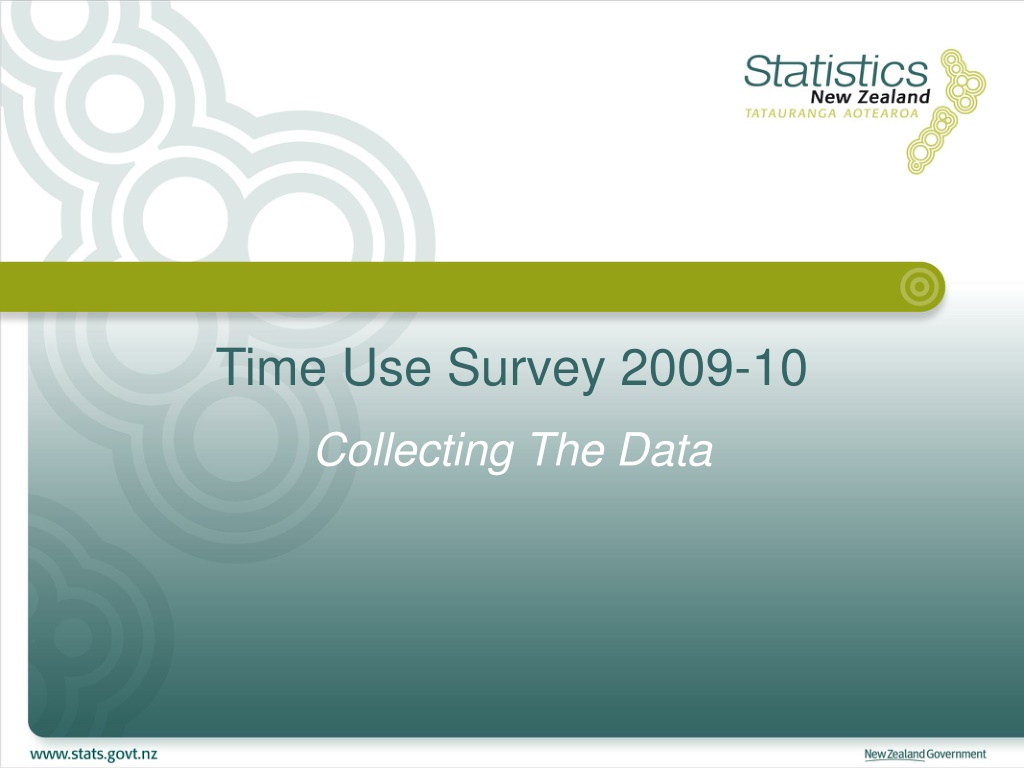 Statistics
New Zealand
TATAURANGA AOTEAROA

Time Use Survey 2009-10

Collecting The Data

www.stats.govt.nz

New Zealand Government